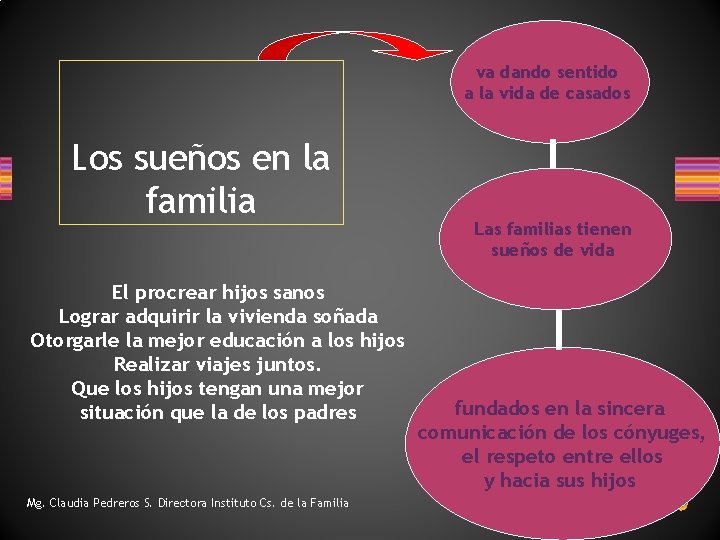 Los sueños en la familia

va dando sentido a la vida de casados

Las familias tienen sueños de vida

fundados en la sincera comunicación de los cónyuges, el respeto entre ellos y hacia sus hijos

El procrear hijos sanos
Lograr adquirir la vivienda soñada
Otorgarle la mejor educación a los hijos
Realizar viajes juntos.
Que los hijos tengan una mejor situación que la de los padres

Mg. Claudia Pedreros S. Directora Instituto Cs. de la Familia